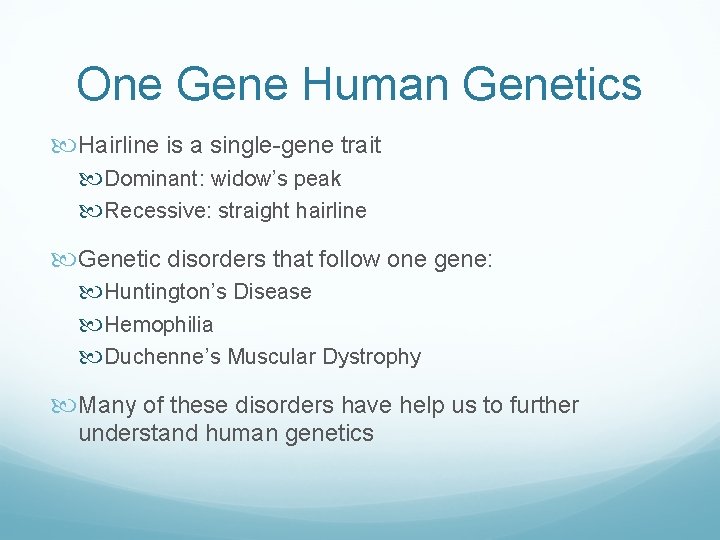 One Gene Human Genetics

Hairline is a single-gene trait

Dominant: widow’s peak

Recessive: straight hairline

Genetic disorders that follow one gene:

Huntington’s Disease

Hemophilia

Duchenne’s Muscular Dystrophy

Many of these disorders have help us to further understand human genetics